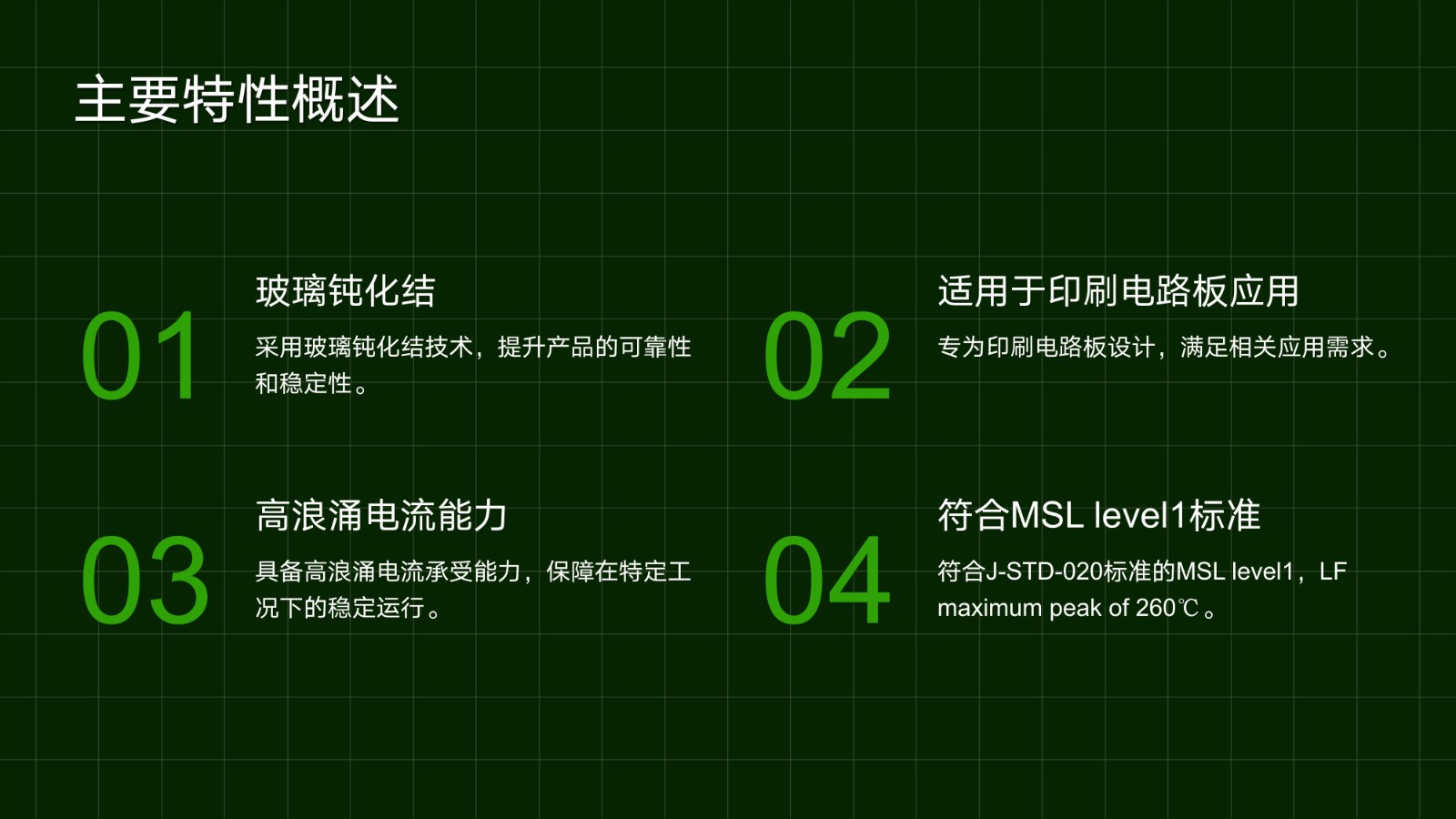 主要特性概述

01

玻璃钝化结

采用玻璃钝化结技术，提升产品的可靠性和稳定性。

02

适用于印刷电路板应用

专为印刷电路板设计，满足相关应用需求。

03

高浪涌电流能力

具备高浪涌电流承受能力，保障在特定工况下的稳定运行。

04

符合MSL level1标准

符合J-STD-020标准的MSL level1，LF maximum peak of 260℃。